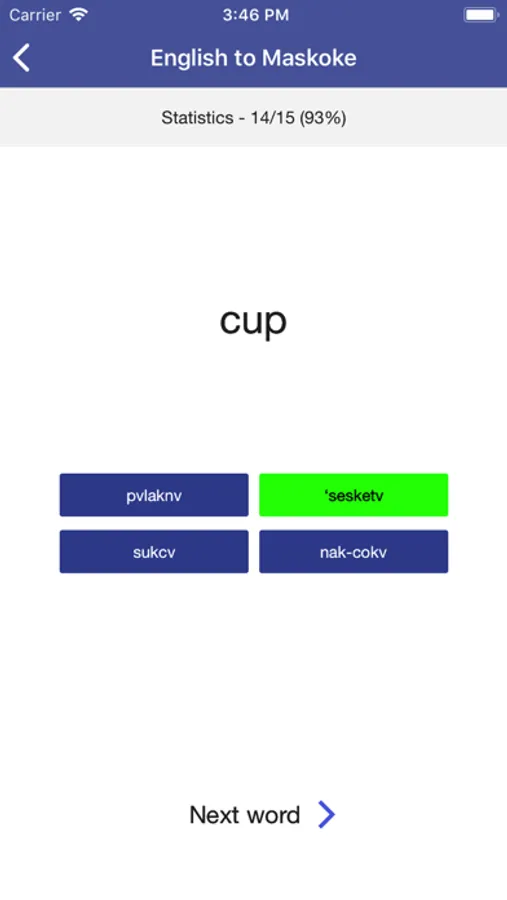 Carrier 3:46 PM

English to Maskoke

Statistics - 14/15 (93%)

cup

pvlaknv

'sesketv

sukcv

nak-cokv

Next word